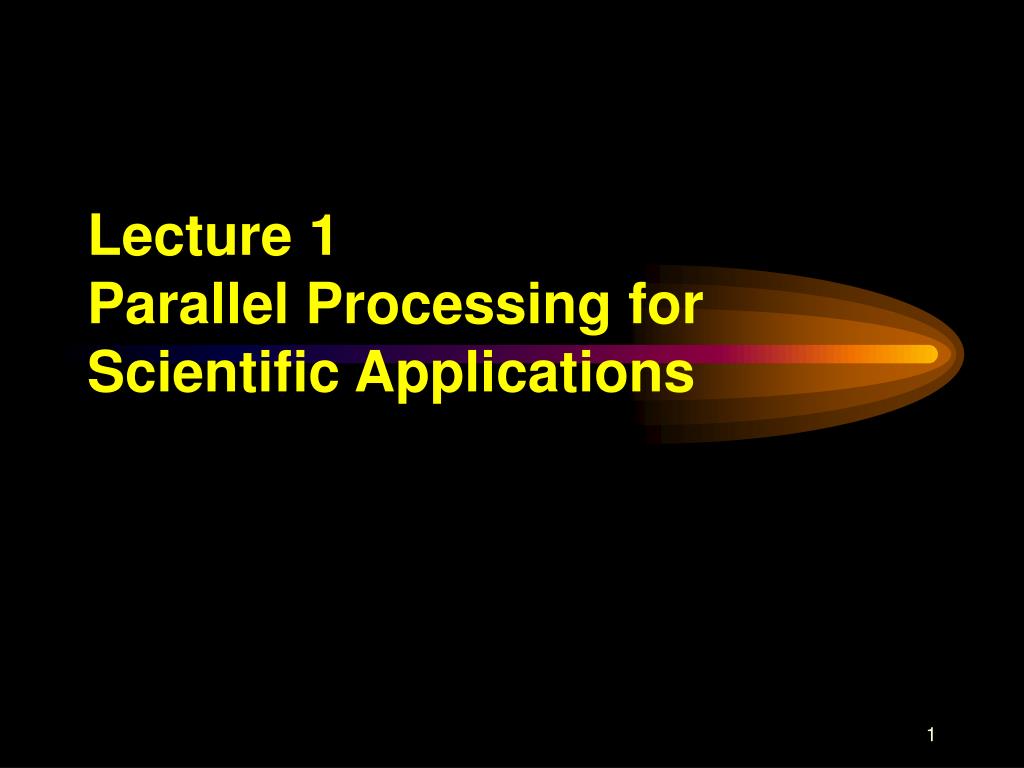 Lecture 1
Parallel Processing for Scientific Applications

1